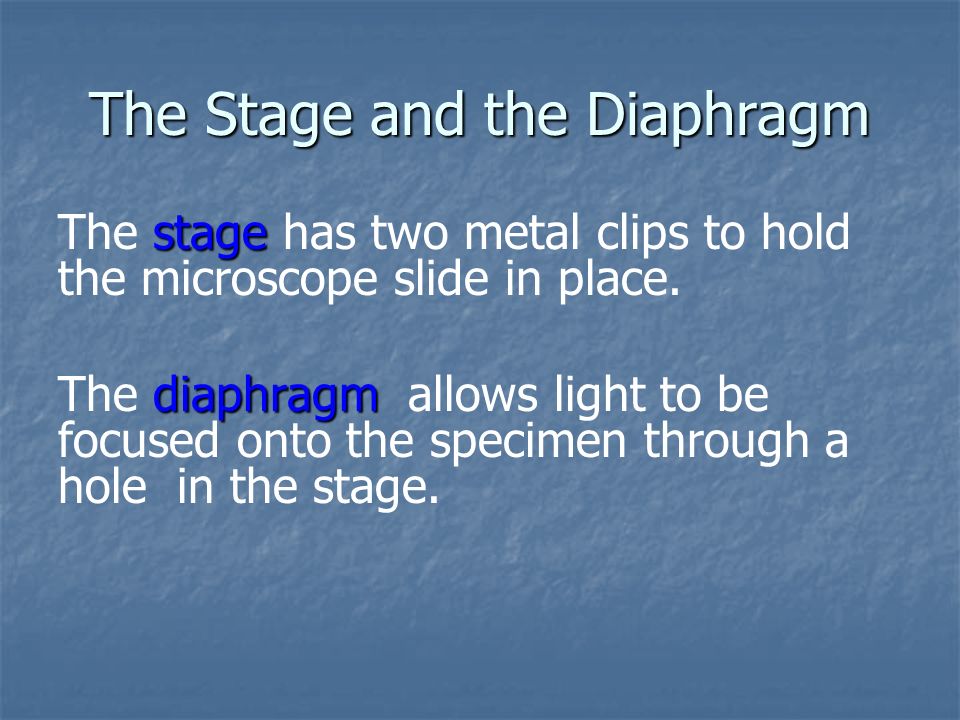 The Stage and the Diaphragm

The stage has two metal clips to hold the microscope slide in place.

The diaphragm allows light to be focused onto the specimen through a hole in the stage.